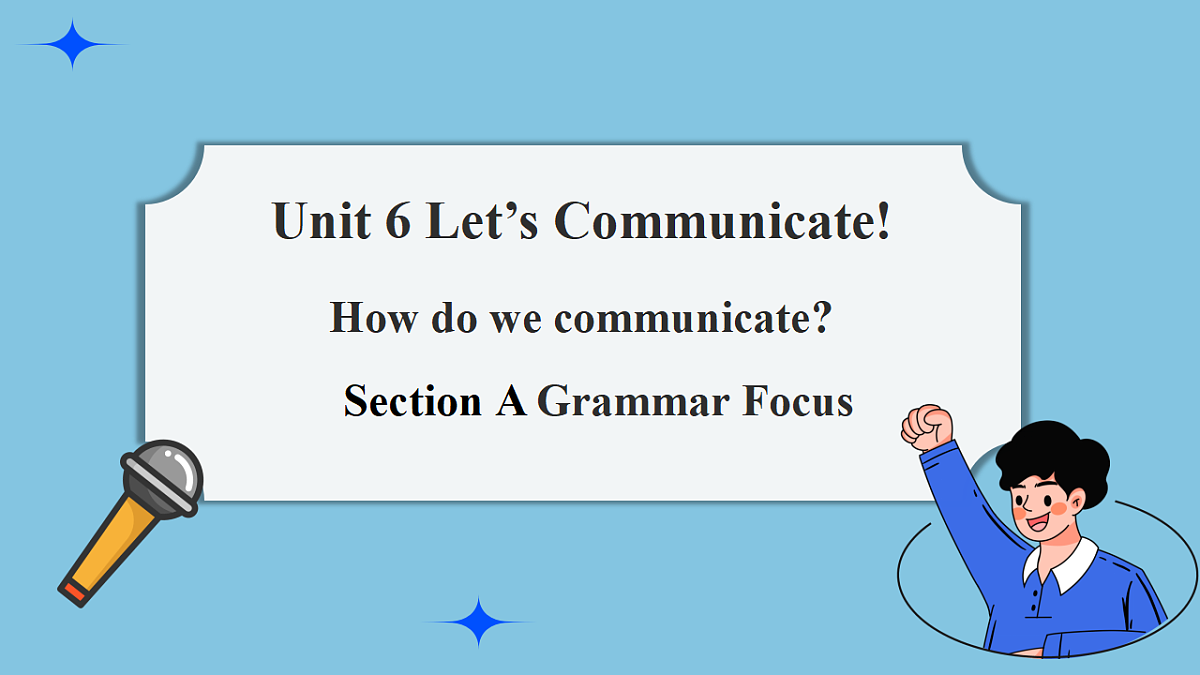 Unit 6 Let’s Communicate!

How do we communicate?

Section A Grammar Focus